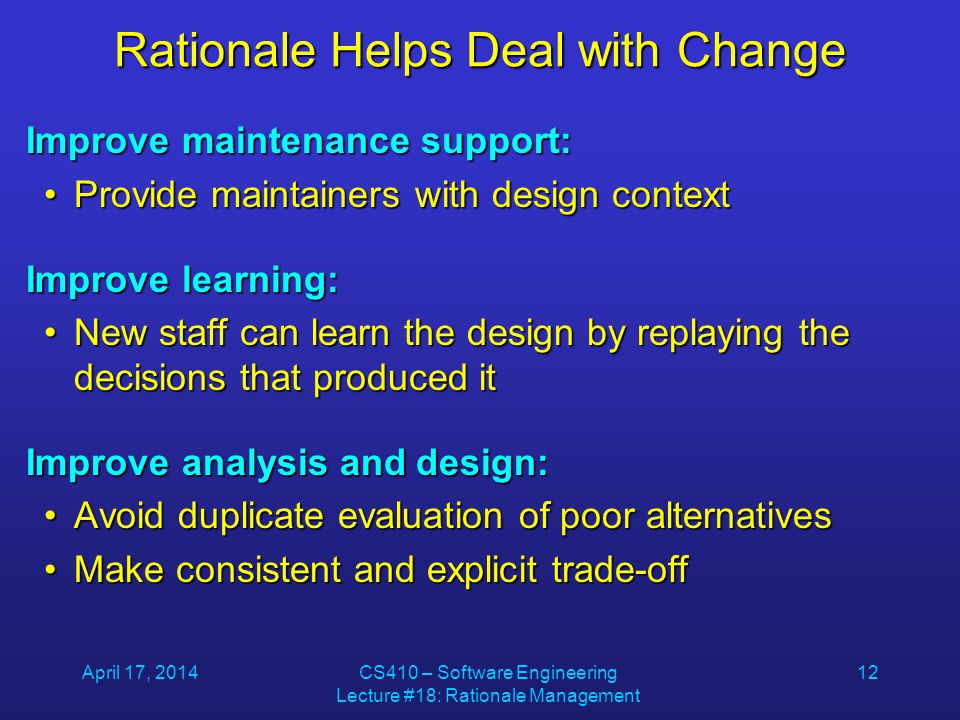 Rationale Helps Deal with Change

Improve maintenance support:

• Provide maintainers with design context

Improve learning:

• New staff can learn the design by replaying the decisions that produced it

Improve analysis and design:

• Avoid duplicate evaluation of poor alternatives

• Make consistent and explicit trade-off

April 17, 2014

CS410 – Software Engineering
Lecture #18: Rationale Management

12